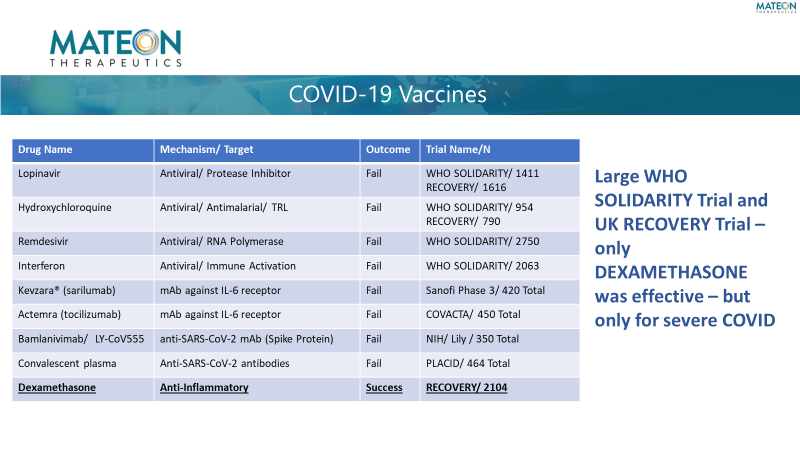 MATEON THERAPEUTICS

MATEON THERAPEUTICS

COVID-19 Vaccines

| Drug Name | Mechanism/ Target | Outcome | Trial Name/N |
|---|---|---|---|
| Lopinavir | Antiviral/ Protease Inhibitor | Fail | WHO SOLIDARITY/ 1411 RECOVERY/ 1616 |
| Hydroxychloroquine | Antiviral/ Antimalarial/ TRL | Fail | WHO SOLIDARITY/ 954 RECOVERY/ 790 |
| Remdesivir | Antiviral/ RNA Polymerase | Fail | WHO SOLIDARITY/ 2750 |
| Interferon | Antiviral/ Immune Activation | Fail | WHO SOLIDARITY/ 2063 |
| Kevzara® (sarilumab) | mAb against IL-6 receptor | Fail | Sanofi Phase 3/ 420 Total |
| Actemra (tocilizumab) | mAb against IL-6 receptor | Fail | COVACTA/ 450 Total |
| Bamlanivimab/ LY-CoV555 | anti-SARS-CoV-2 mAb (Spike Protein) | Fail | NIH/ Lily / 350 Total |
| Convalescent plasma | Anti-SARS-CoV-2 antibodies | Fail | PLACID/ 464 Total |
| Dexamethasone | Anti-Inflammatory | Success | RECOVERY/ 2104 |

Large WHO SOLIDARITY Trial and UK RECOVERY Trial – only DEXAMETHASONE was effective – but only for severe COVID